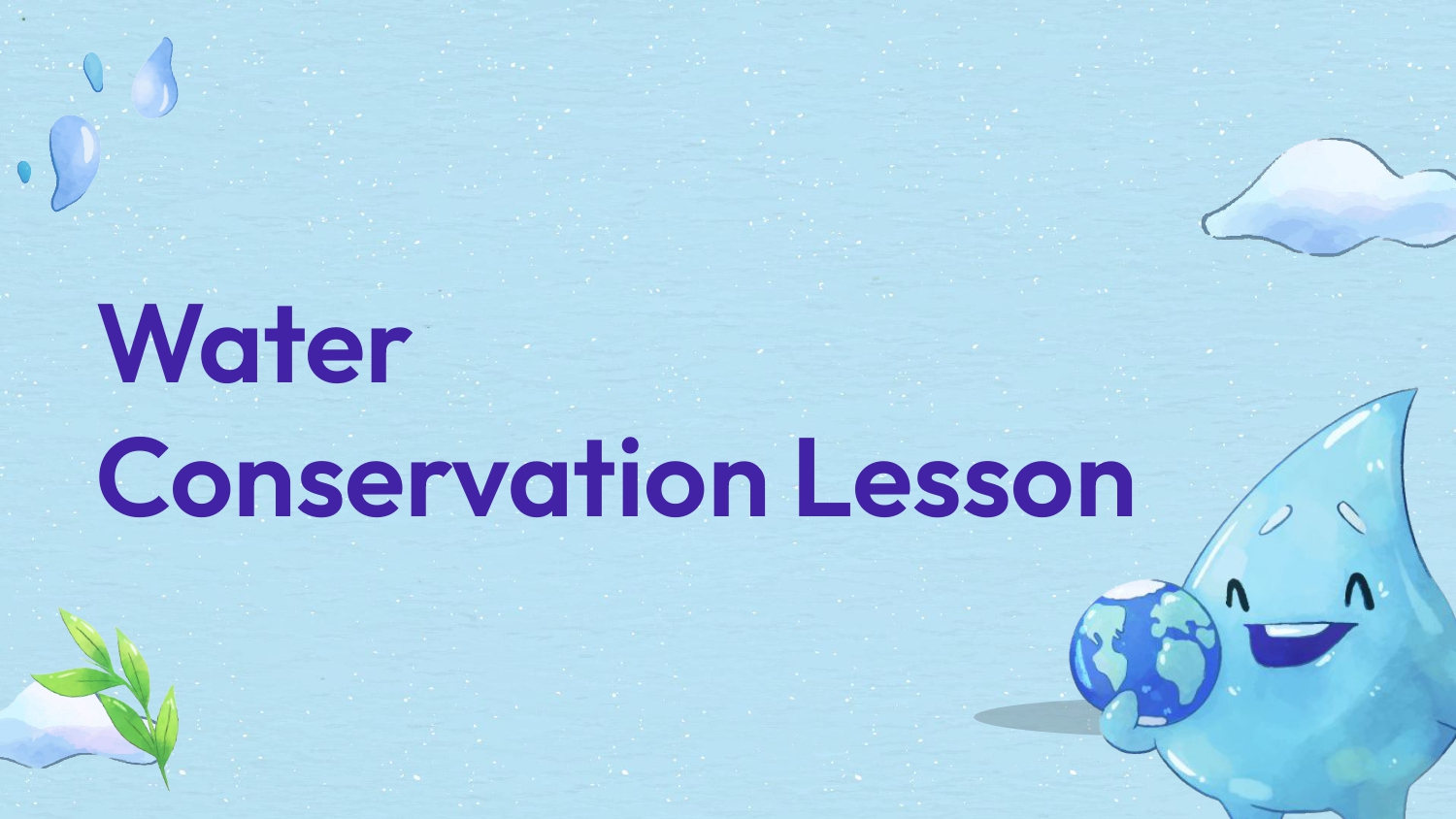 Water
Conservation Lesson